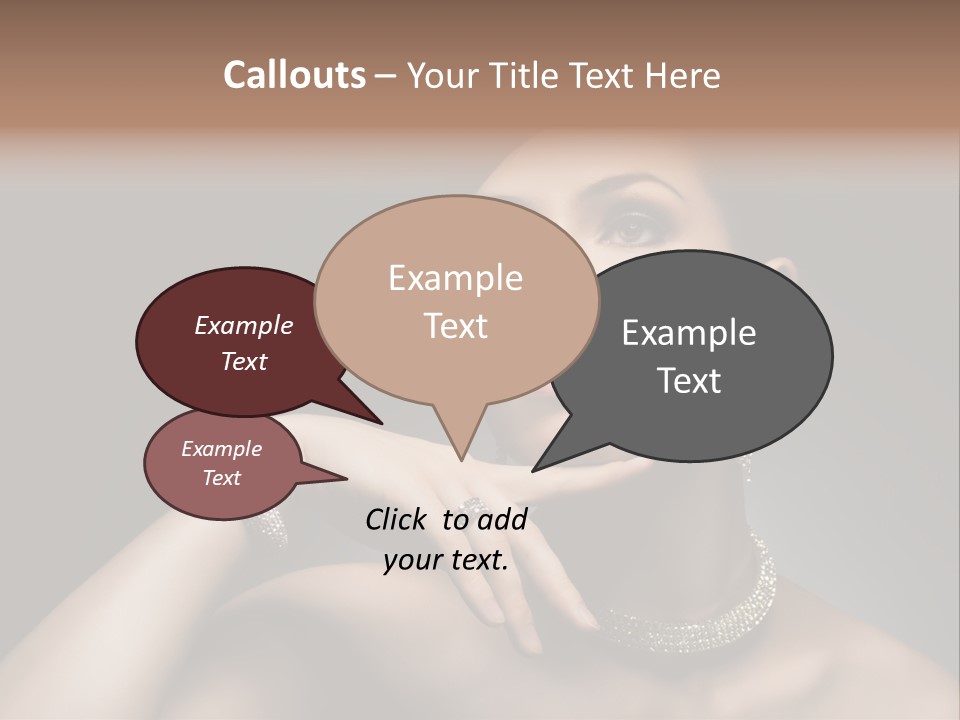 Callouts – Your Title Text Here

Example Text

Example Text

Example Text

Example Text

Click to add your text.